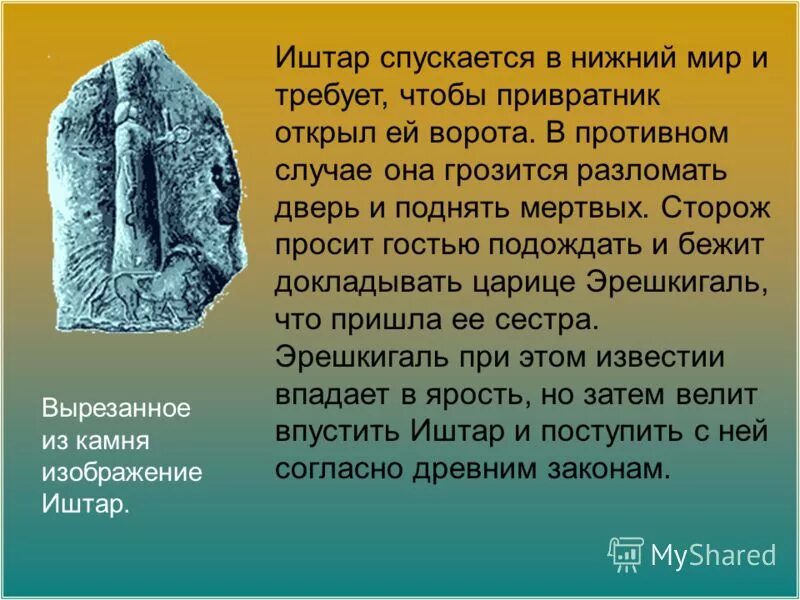 Иштар спускается в нижний мир и требует, чтобы привратник открыл ей ворота. В противном случае она грозится разломать дверь и поднять мертвых. Сторож просит гостью подождать и бежит докладывать царице Эрешкигаль, что пришла ее сестра. Эрешкигаль при этом известии впадает в ярость, но затем велит впустить Иштар и поступить с ней согласно древним законам.

Вырезанное из камня изображение Иштар.

MyShared